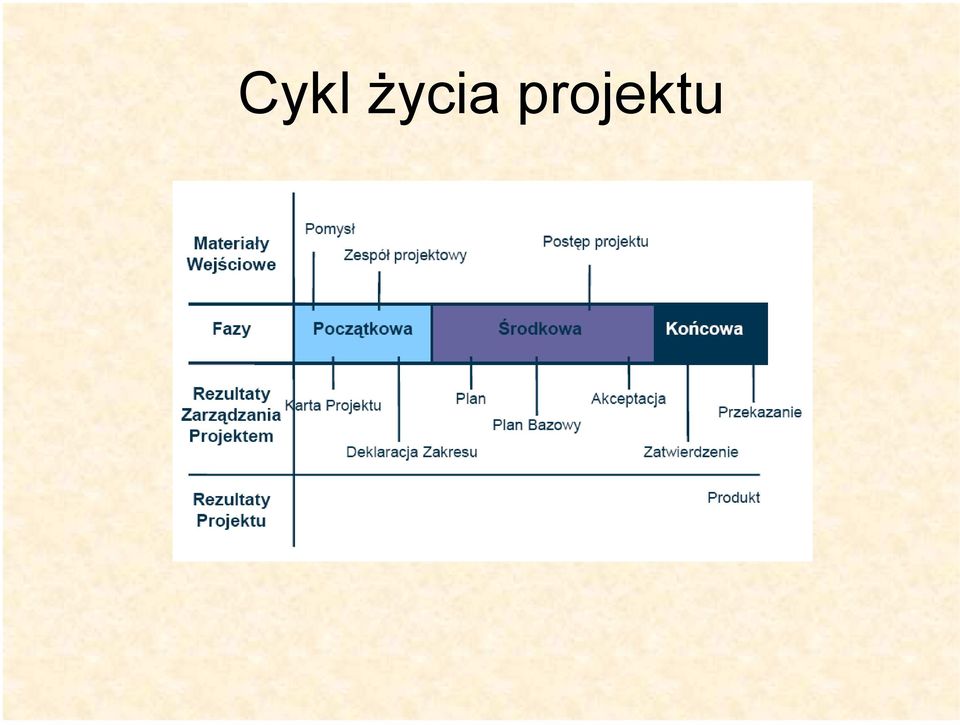 Cykl życia projektu

Materiały Wejściowe

Pomysł

Zespół projektowy

Postęp projektu

Fazy

Początkowa

Środkowa

Końcowa

Rezultaty Zarządzania Projektem

Karta Projektu

Deklaracja Zakresu

Plan

Plan Bazowy

Akceptacja

Zatwierdzenie

Przekazanie

Rezultaty Projektu

Produkt